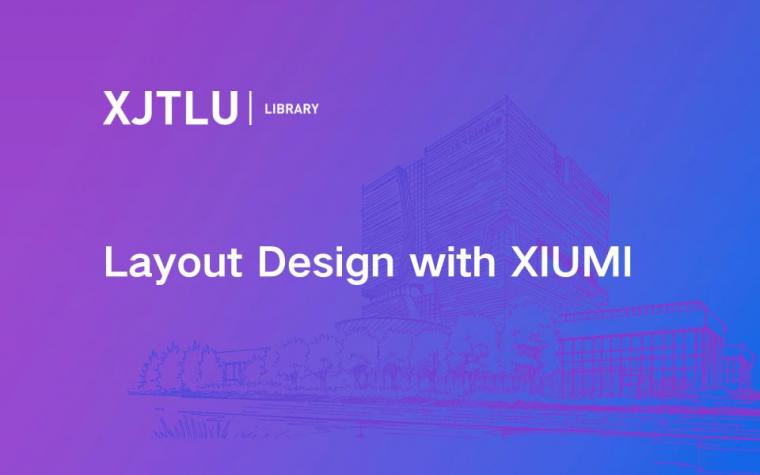 XJTLU | LIBRARY

Layout Design with XIUMI